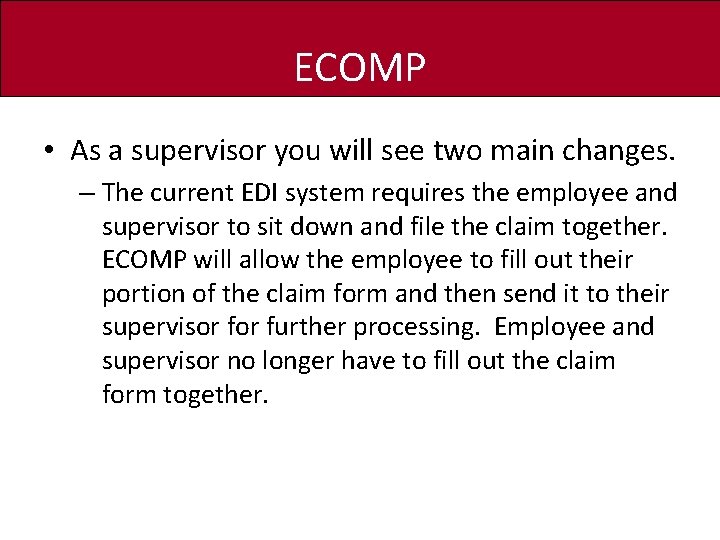 ECOMP

• As a supervisor you will see two main changes.

– The current EDI system requires the employee and supervisor to sit down and file the claim together. ECOMP will allow the employee to fill out their portion of the claim form and then send it to their supervisor for further processing. Employee and supervisor no longer have to fill out the claim form together.